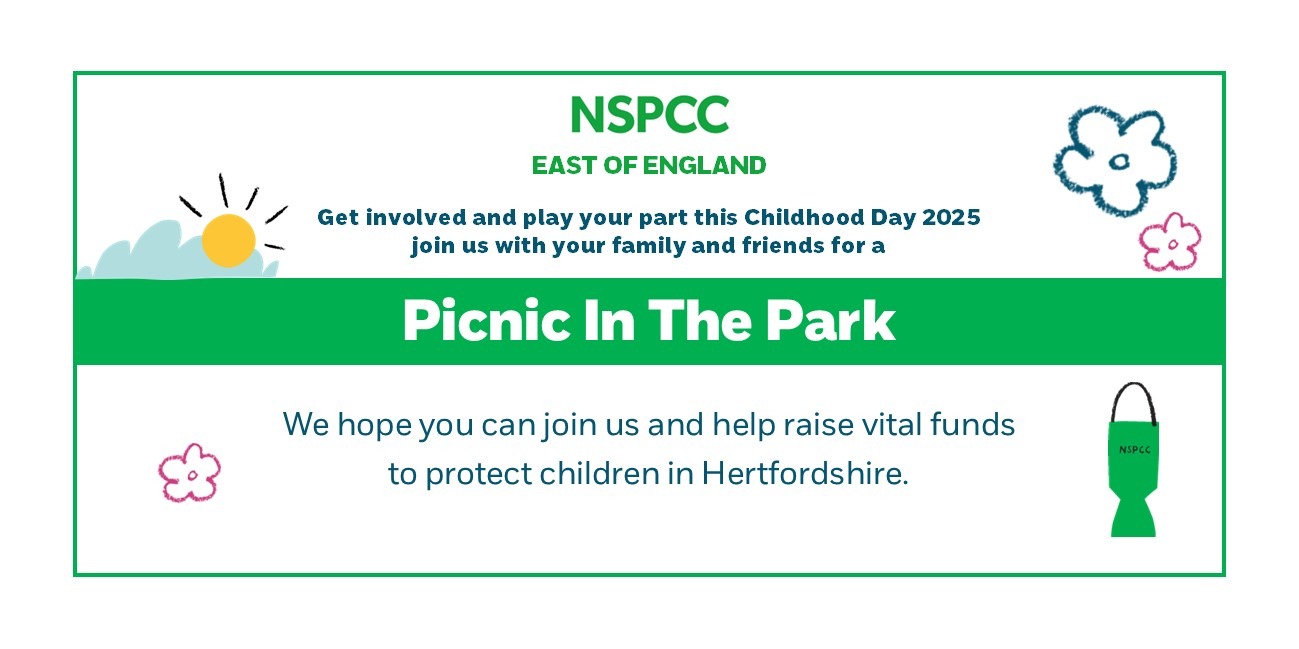 NSPCC
EAST OF ENGLAND

Get involved and play your part this Childhood Day 2025 join us with your family and friends for a

Picnic In The Park

We hope you can join us and help raise vital funds to protect children in Hertfordshire.

NSPCC